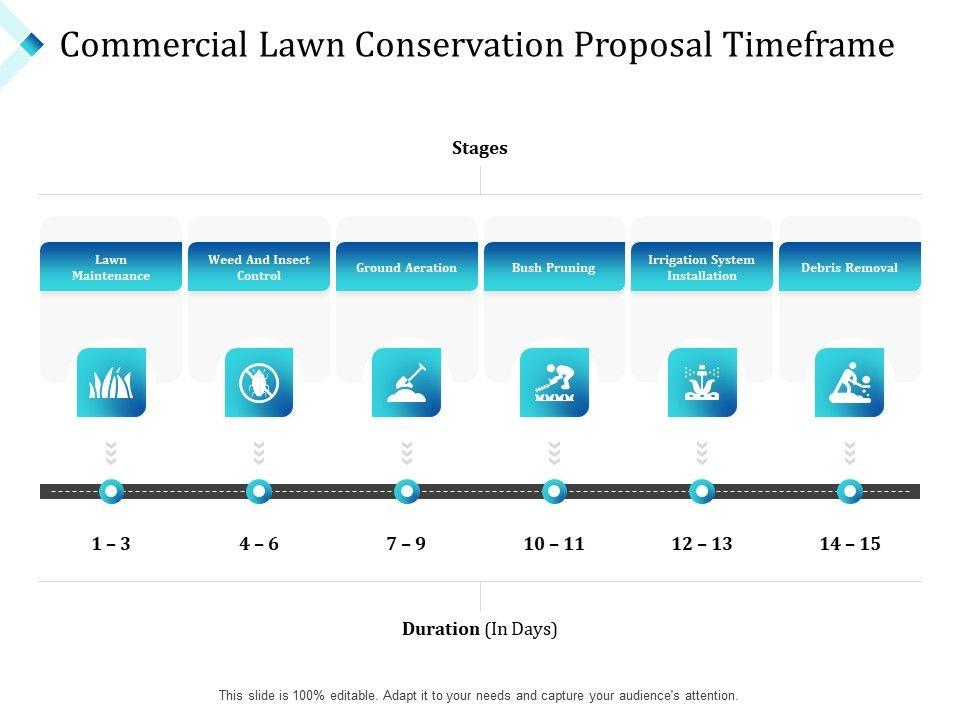 Commercial Lawn Conservation Proposal Timeframe

Stages

Lawn Maintenance

Weed And Insect Control

Ground Aeration

Bush Pruning

Irrigation System Installation

Debris Removal

1 – 3

4 – 6

7 – 9

10 – 11

12 – 13

14 – 15

Duration (In Days)

This slide is 100% editable. Adapt it to your needs and capture your audience's attention.